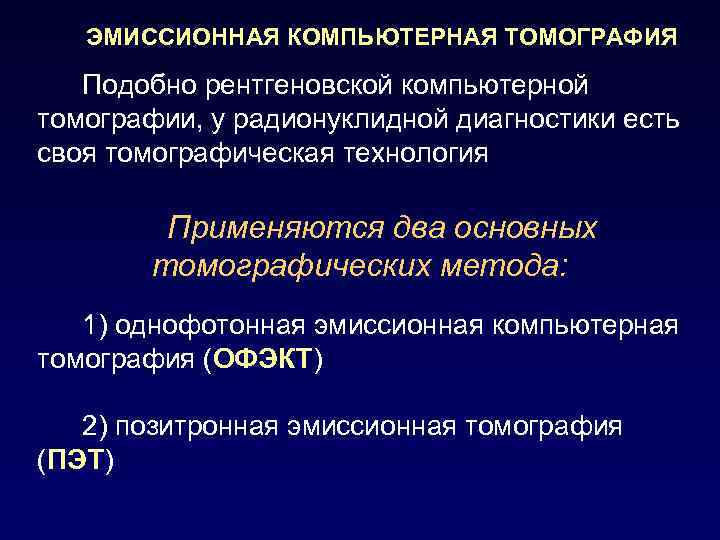 ЭМИССИОННАЯ КОМПЬЮТЕРНАЯ ТОМОГРАФИЯ

Подобно рентгеновской компьютерной томографии, у радионуклидной диагностики есть своя томографическая технология

Применяются два основных томографических метода:

1) однофотонная эмиссионная компьютерная томография (ОФЭКТ)

2) позитронная эмиссионная томография (ПЭТ)